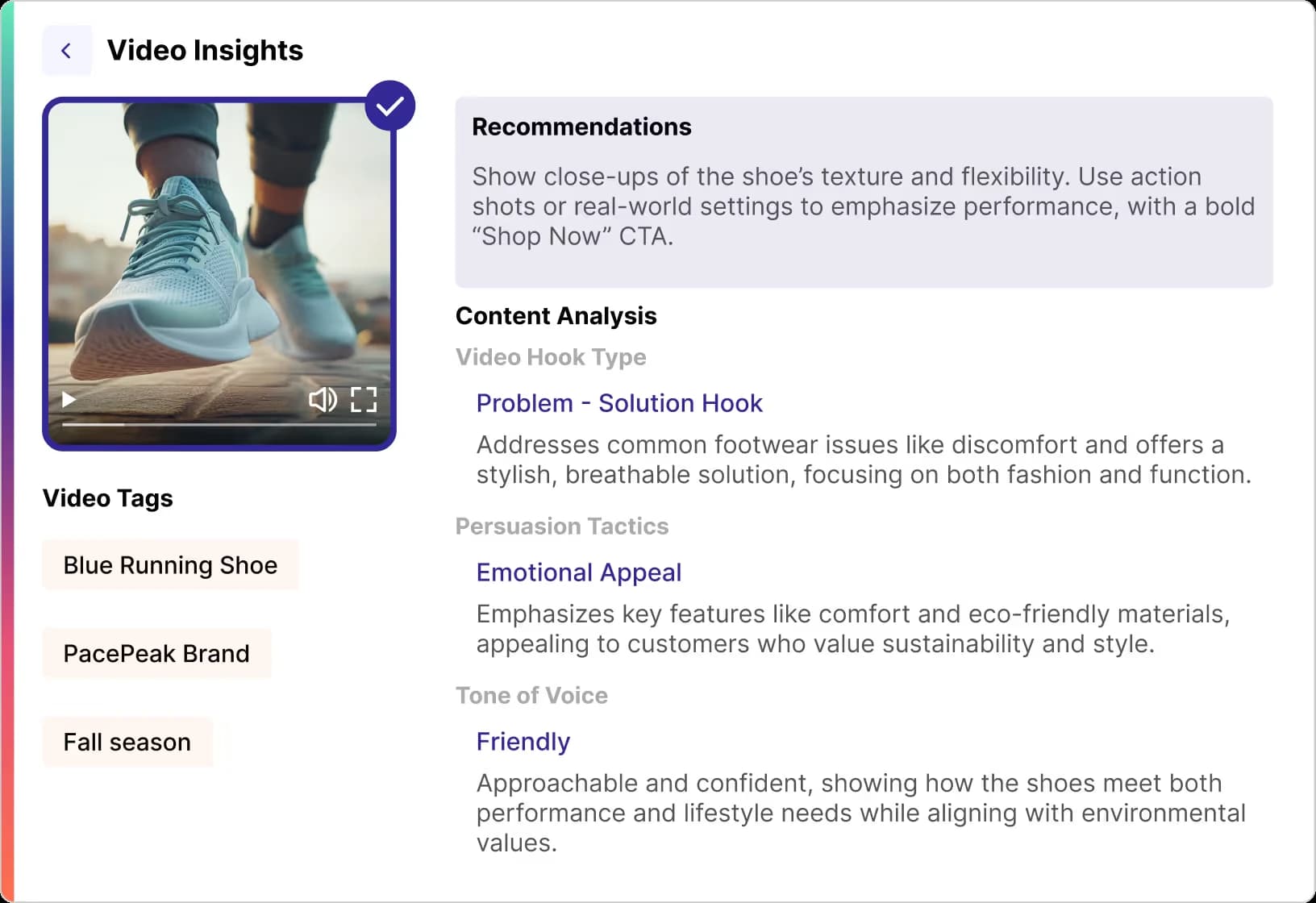 Video Insights

Video Tags

Blue Running Shoe

PacePeak Brand

Fall season

Recommendations

Show close-ups of the shoe’s texture and flexibility. Use action shots or real-world settings to emphasize performance, with a bold “Shop Now” CTA.

Content Analysis

Video Hook Type

Problem - Solution Hook

Addresses common footwear issues like discomfort and offers a stylish, breathable solution, focusing on both fashion and function.

Persuasion Tactics

Emotional Appeal

Emphasizes key features like comfort and eco-friendly materials, appealing to customers who value sustainability and style.

Tone of Voice

Friendly

Approachable and confident, showing how the shoes meet both performance and lifestyle needs while aligning with environmental values.